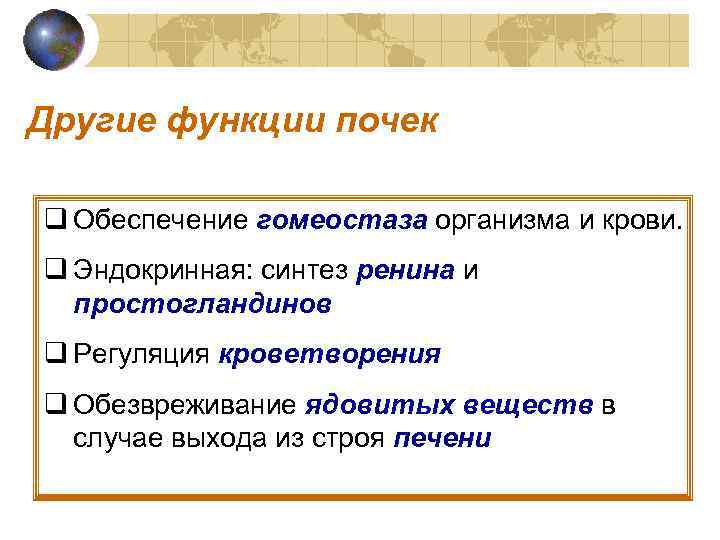 Другие функции почек

❑ Обеспечение гомеостаза организма и крови.

❑ Эндокринная: синтез ренина и простогландинов

❑ Регуляция кроветворения

❑ Обезвреживание ядовитых веществ в случае выхода из строя печени